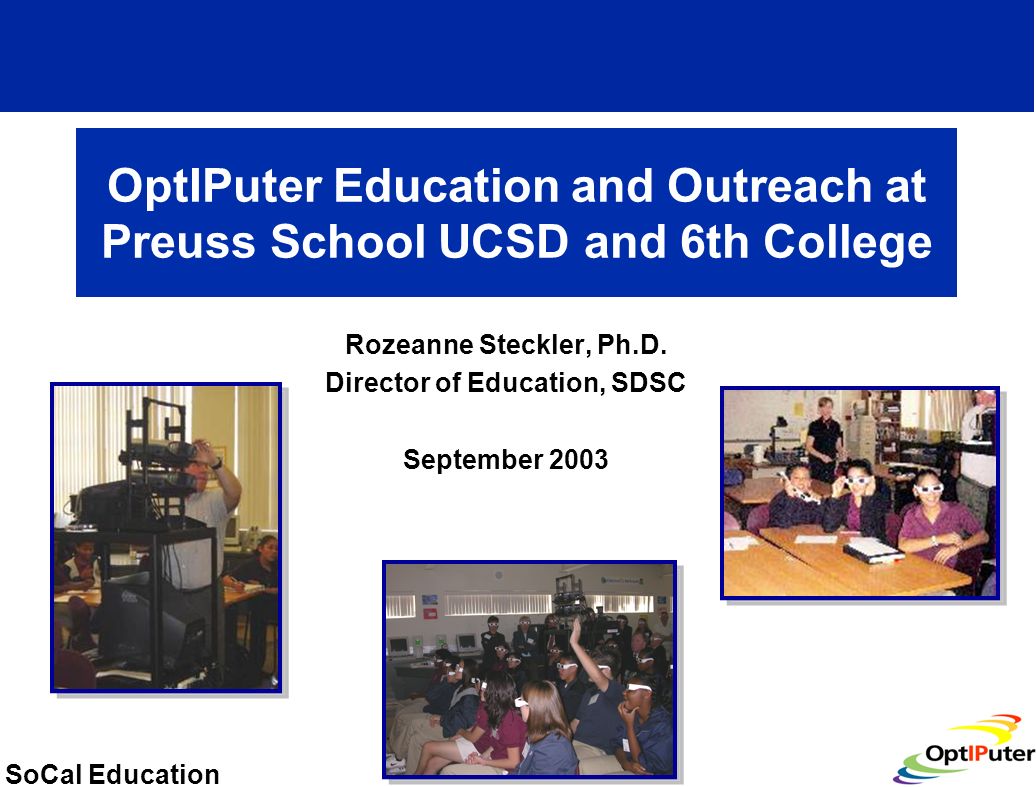 OptIPuter Education and Outreach at Preuss School UCSD and 6th College

Rozeanne Steckler, Ph.D.
Director of Education, SDSC

September 2003

SoCal Education

OptIPuter